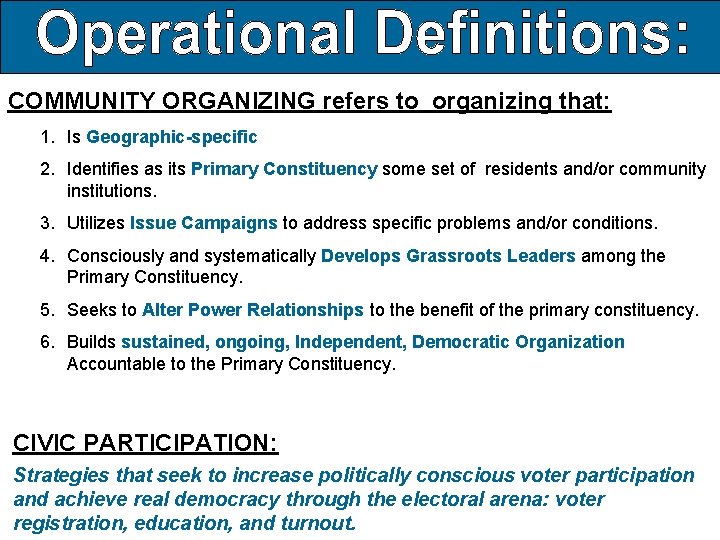 Operational Definitions:

COMMUNITY ORGANIZING refers to organizing that:

1. Is Geographic-specific
2. Identifies as its Primary Constituency some set of residents and/or community institutions.
3. Utilizes Issue Campaigns to address specific problems and/or conditions.
4. Consciously and systematically Develops Grassroots Leaders among the Primary Constituency.
5. Seeks to Alter Power Relationships to the benefit of the primary constituency.
6. Builds sustained, ongoing, Independent, Democratic Organization Accountable to the Primary Constituency.

CIVIC PARTICIPATION:

Strategies that seek to increase politically conscious voter participation and achieve real democracy through the electoral arena: voter registration, education, and turnout.